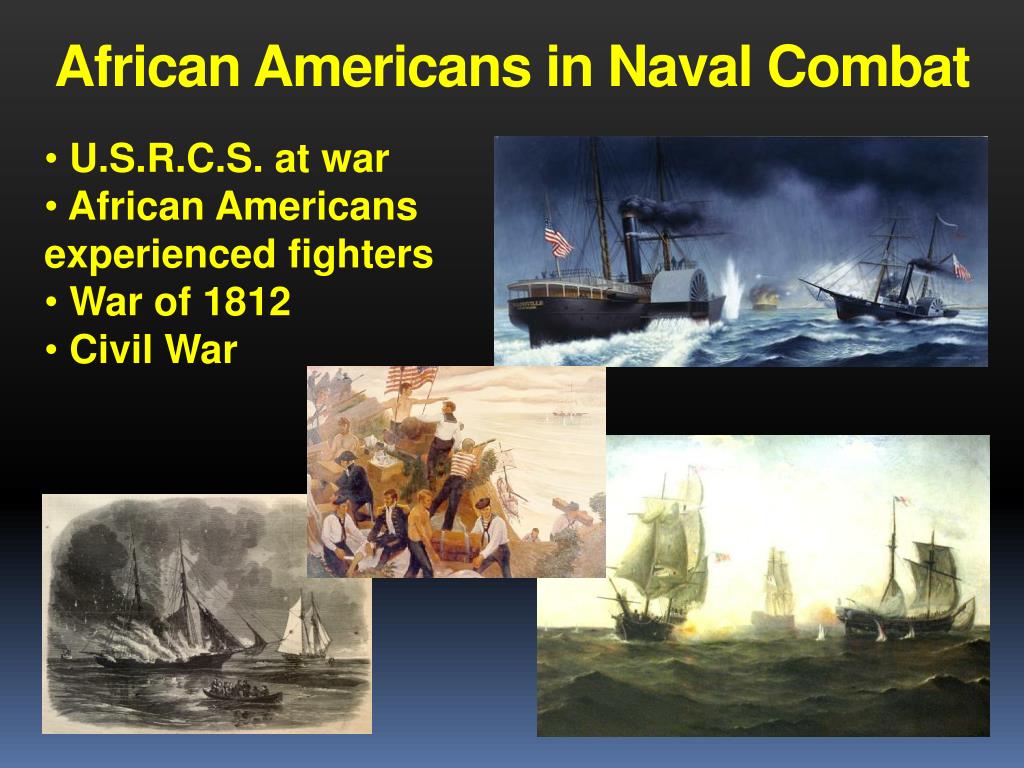 African Americans in Naval Combat

• U.S.R.C.S. at war
• African Americans experienced fighters
• War of 1812
• Civil War